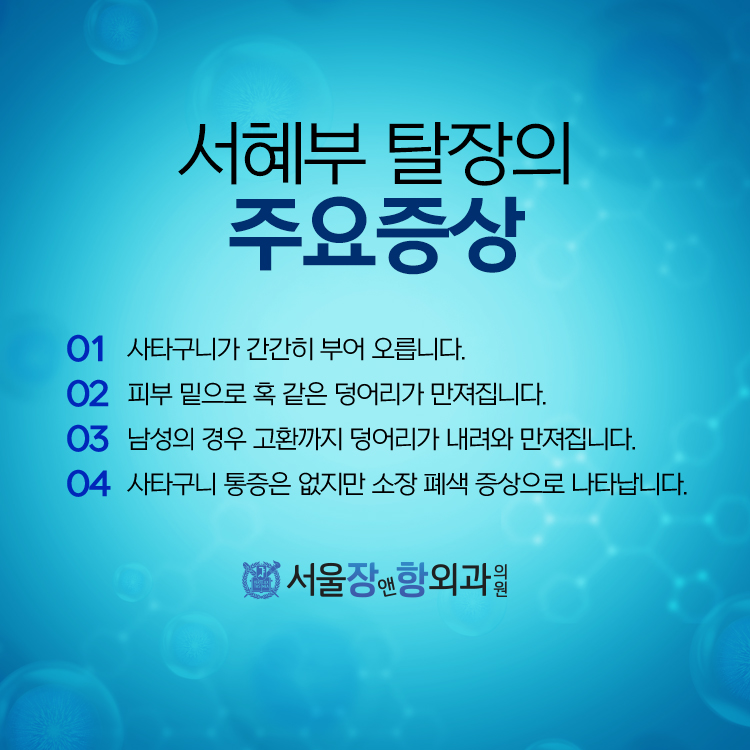 서혜부 탈장의
주요증상

01 사타구니가 간간히 부어 오릅니다.
02 피부 밑으로 혹 같은 덩어리가 만져집니다.
03 남성의 경우 고환까지 덩어리가 내려와 만져집니다.
04 사타구니 통증은 없지만 소장 폐색 증상으로 나타납니다.

서울장앤항외과의원